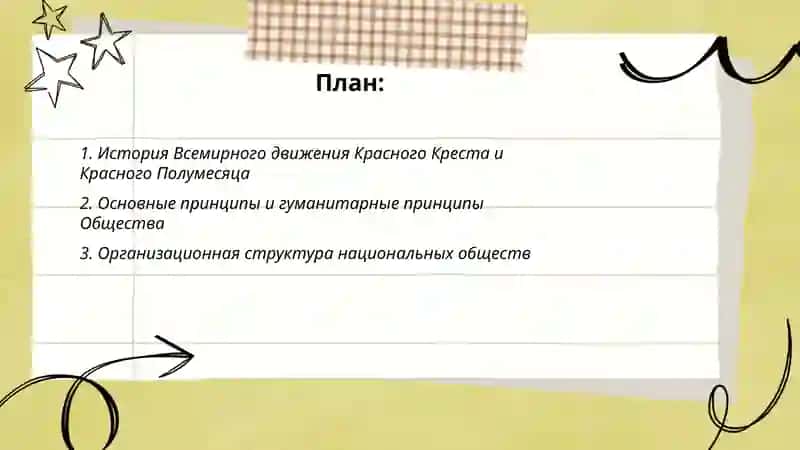 План:

1. История Всемирного движения Красного Креста и Красного Полумесяца

2. Основные принципы и гуманитарные принципы Общества

3. Организационная структура национальных обществ